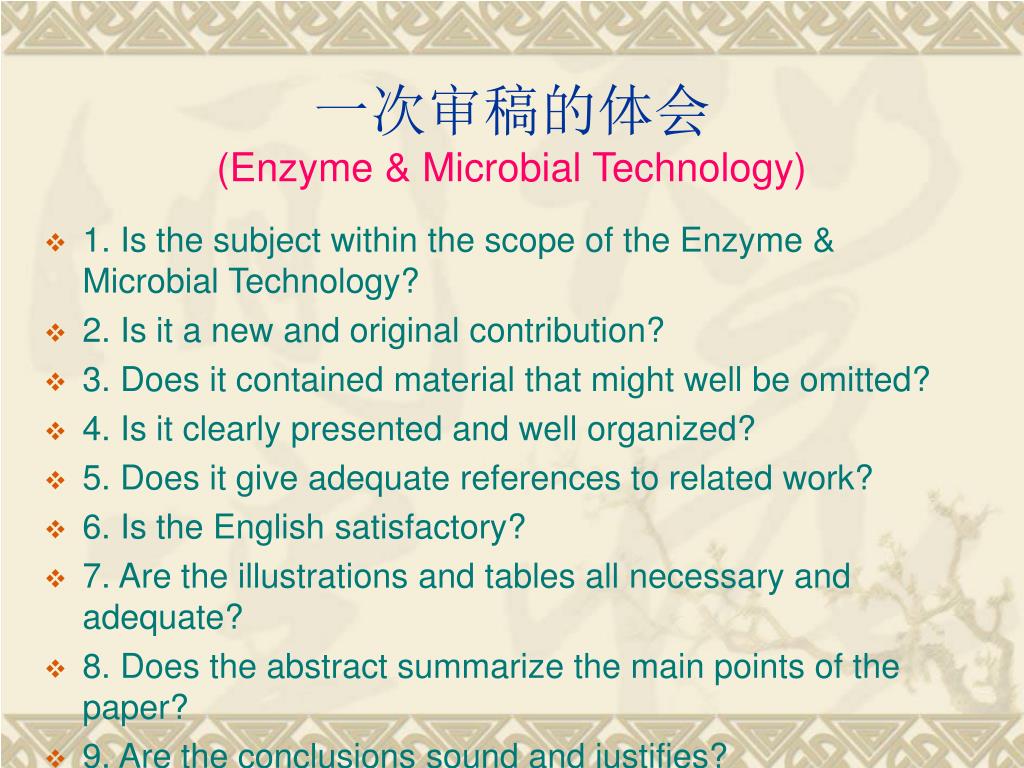 一次审稿的体会
(Enzyme & Microbial Technology)

1. Is the subject within the scope of the Enzyme & Microbial Technology?

2. Is it a new and original contribution?

3. Does it contained material that might well be omitted?

4. Is it clearly presented and well organized?

5. Does it give adequate references to related work?

6. Is the English satisfactory?

7. Are the illustrations and tables all necessary and adequate?

8. Does the abstract summarize the main points of the paper?

9. Are the conclusions sound and justifies?